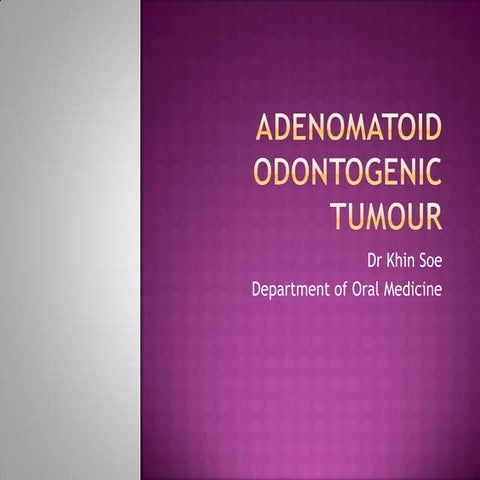 ADENOMATOID ODONTOGENIC TUMOUR

Dr Khin Soe
Department of Oral Medicine